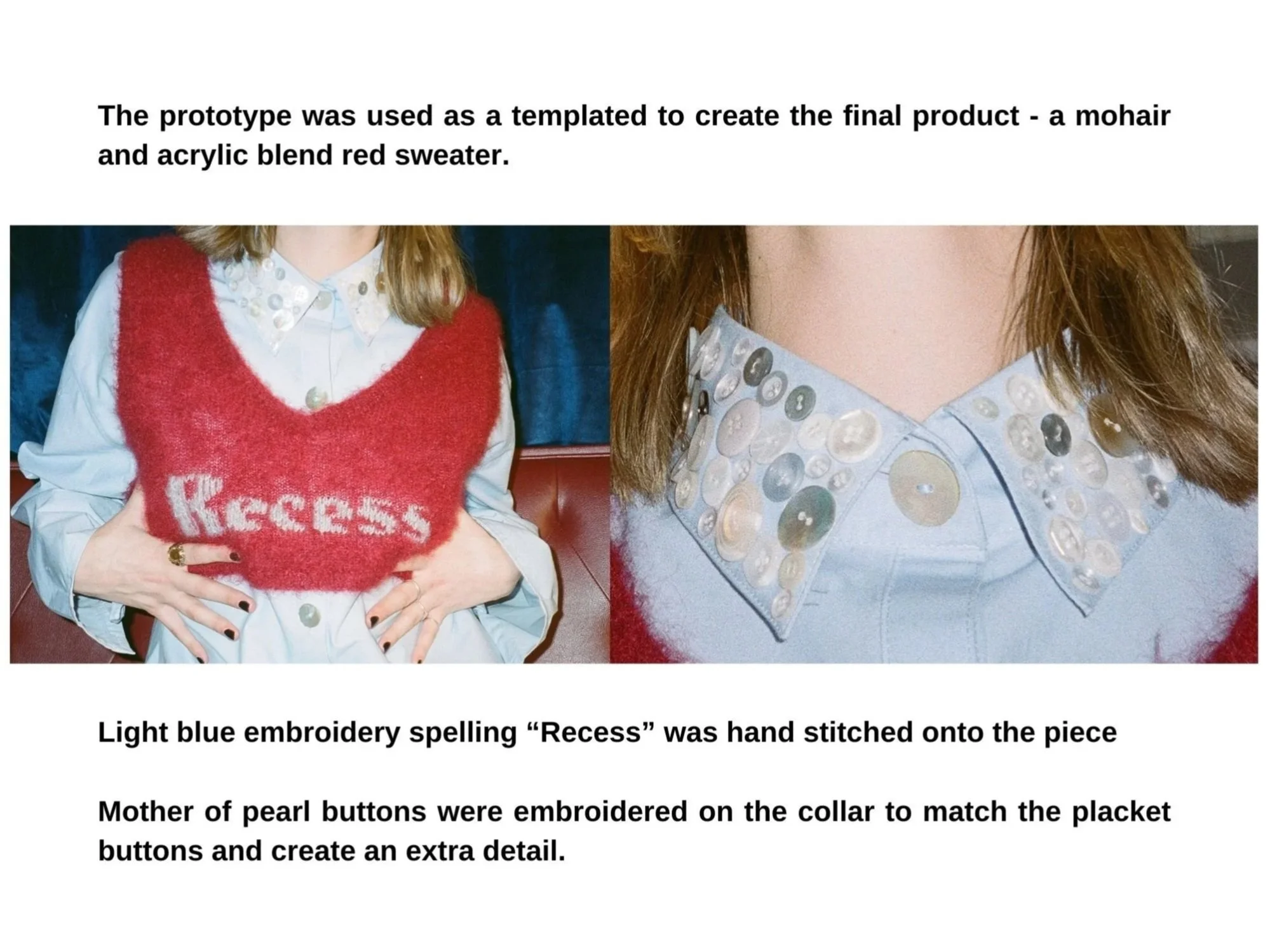 The prototype was used as a templated to create the final product - a mohair and acrylic blend red sweater.

Recess

Light blue embroidery spelling “Recess” was hand stitched onto the piece

Mother of pearl buttons were embroidered on the collar to match the placket buttons and create an extra detail.